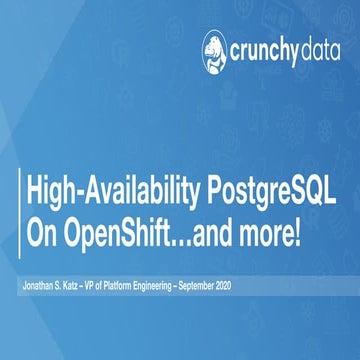 crunchydata

High-Availability PostgreSQL On OpenShift...and more!

Jonathan S. Katz – VP of Platform Engineering – September 2020